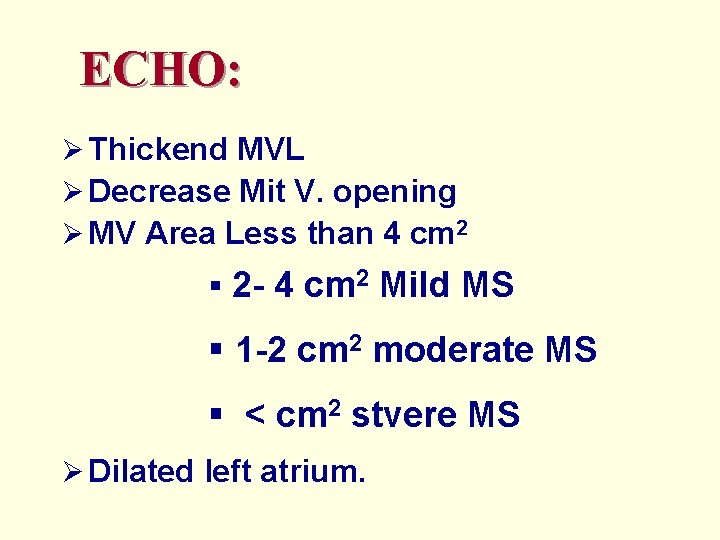 ECHO:

➢ Thickend MVL
➢ Decrease Mit V. opening
➢ MV Area Less than 4 cm$^2$

▪ 2- 4 cm$^2$ Mild MS

▪ 1-2 cm$^2$ moderate MS

▪ < cm$^2$ stvere MS

➢ Dilated left atrium.